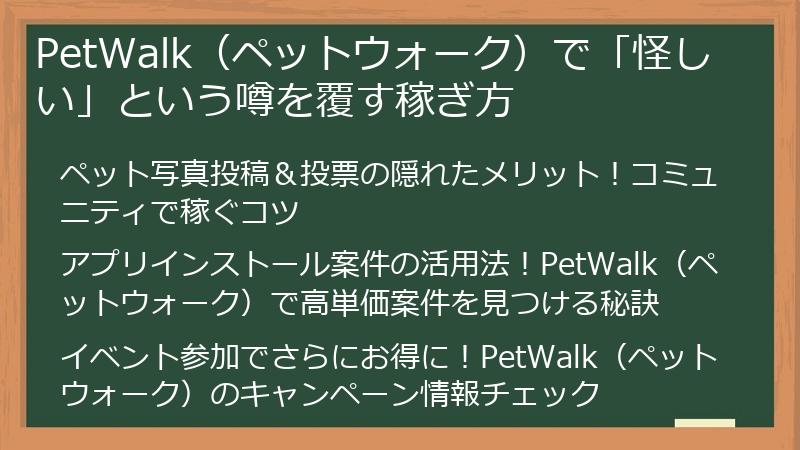 PetWalk（ペットウォーク）で「怪しい」という噂を覆す稼ぎ方

ペット写真投稿＆投票の隠れたメリット！コミュニティで稼ぐコツ

アプリインストール案件の活用法！PetWalk（ペットウォーク）で高単価案件を見つける秘訣

イベント参加でさらにお得に！PetWalk（ペットウォーク）のキャンペーン情報チェック